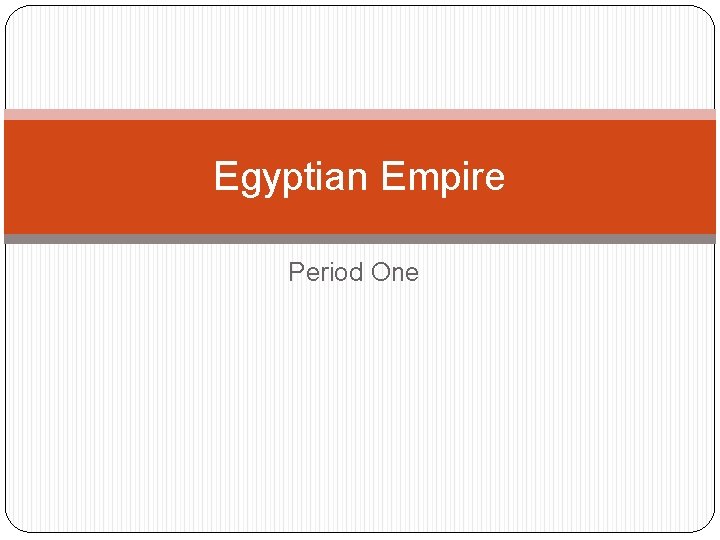 Egyptian Empire

Period One